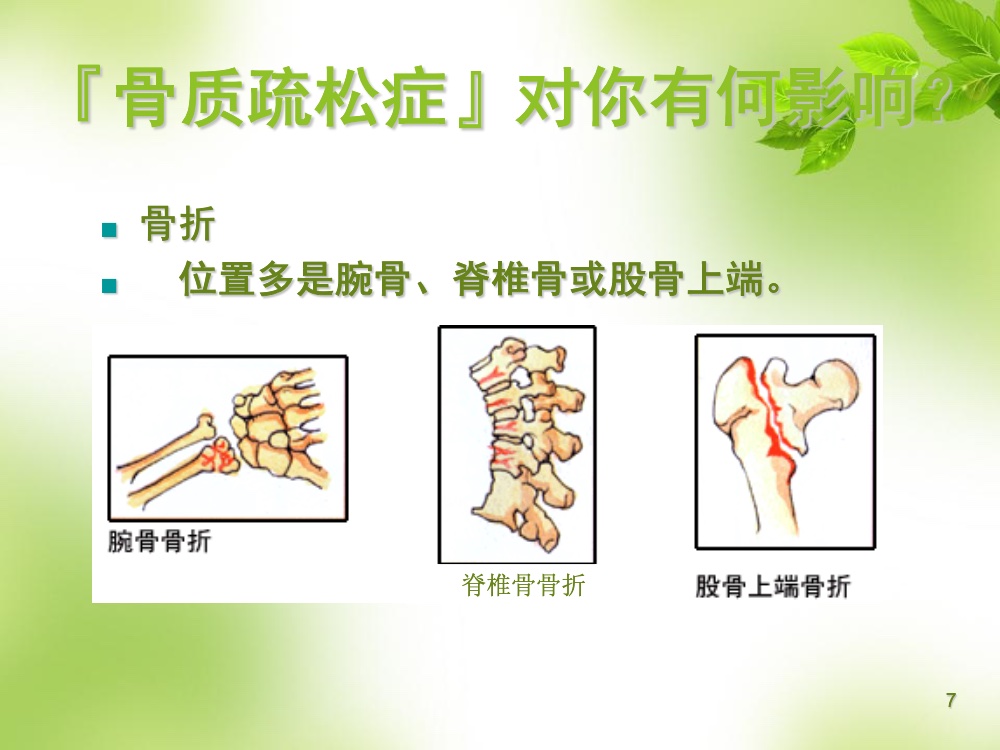 『骨质疏松症』对你有何影响？

骨折

位置多是腕骨、脊椎骨或股骨上端。

腕骨骨折

脊椎骨骨折

股骨上端骨折

7